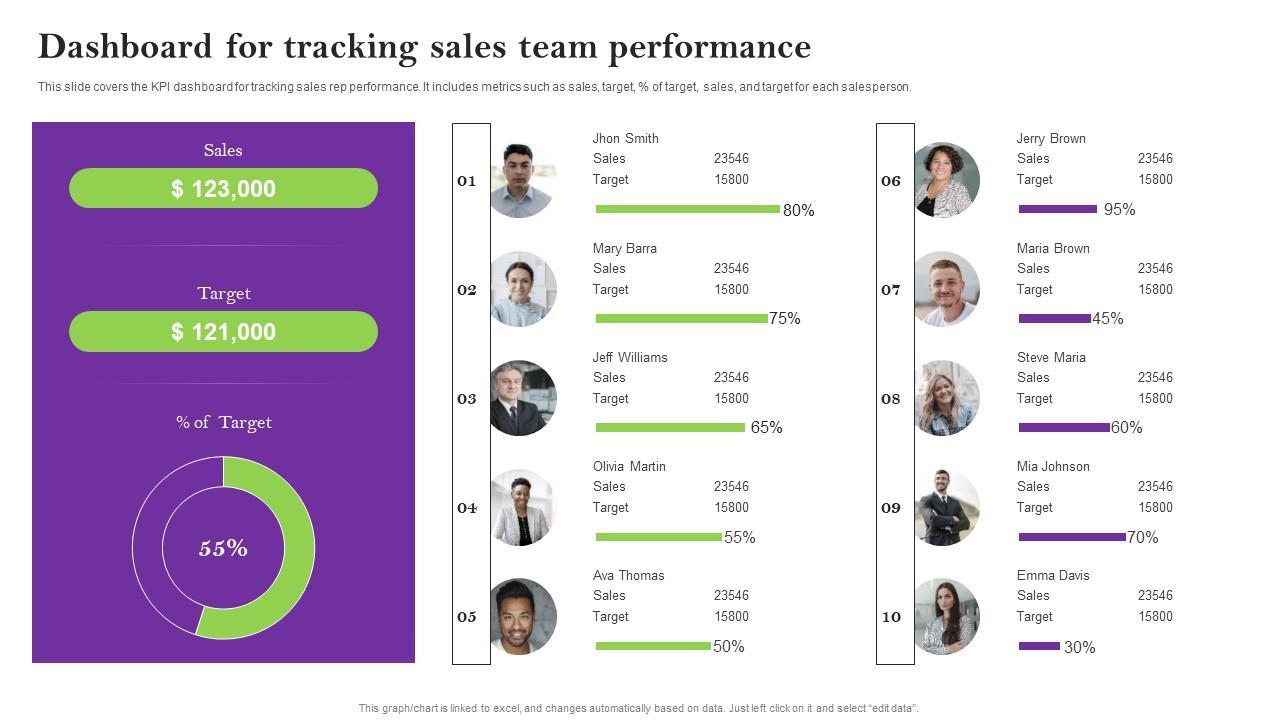 Dashboard for tracking sales team performance

This slide covers the KPI dashboard for tracking sales rep performance. It includes metrics such as sales, target, % of target, sales, and target for each salesperson.

Sales

$ 123,000

Target

$ 121,000

% of Target

55%

01
Jhon Smith
Sales 23546
Target 15800
80%

02
Mary Barra
Sales 23546
Target 15800
75%

03
Jeff Williams
Sales 23546
Target 15800
65%

04
Olivia Martin
Sales 23546
Target 15800
55%

05
Ava Thomas
Sales 23546
Target 15800
50%

06
Jerry Brown
Sales 23546
Target 15800
95%

07
Maria Brown
Sales 23546
Target 15800
45%

08
Steve Maria
Sales 23546
Target 15800
60%

09
Mia Johnson
Sales 23546
Target 15800
70%

10
Emma Davis
Sales 23546
Target 15800
30%

This graph/chart is linked to excel, and changes automatically based on data. Just left click on it and select "edit data".